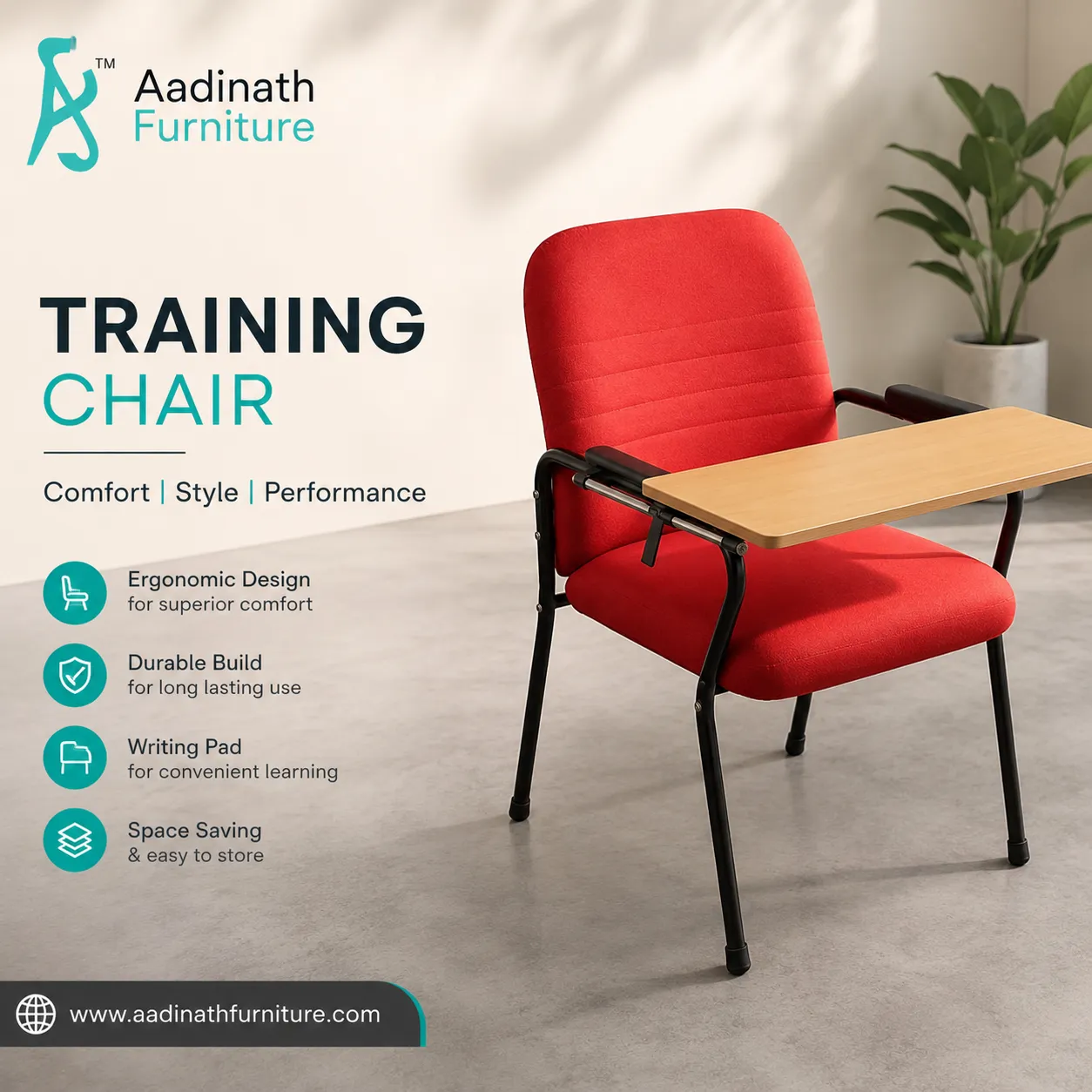 TM
Aadinath
Furniture

TRAINING
CHAIR

Comfort | Style | Performance

Ergonomic Design
for superior comfort

Durable Build
for long lasting use

Writing Pad
for convenient learning

Space Saving
& easy to store

www.aadinathfurniture.com